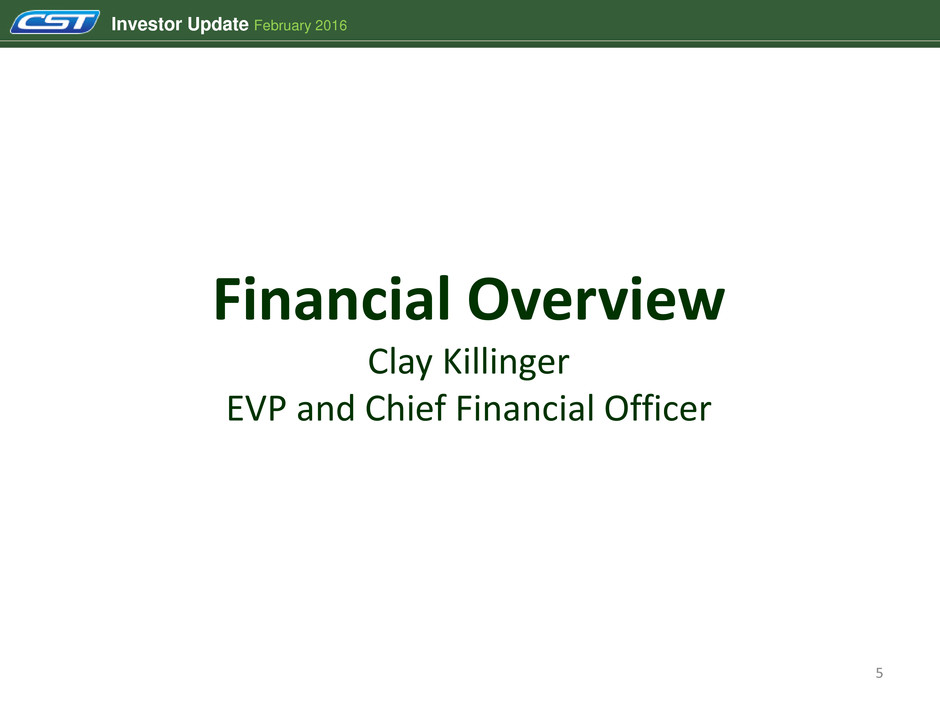 CST Investor Update February 2016

Financial Overview
Clay Killinger
EVP and Chief Financial Officer

5